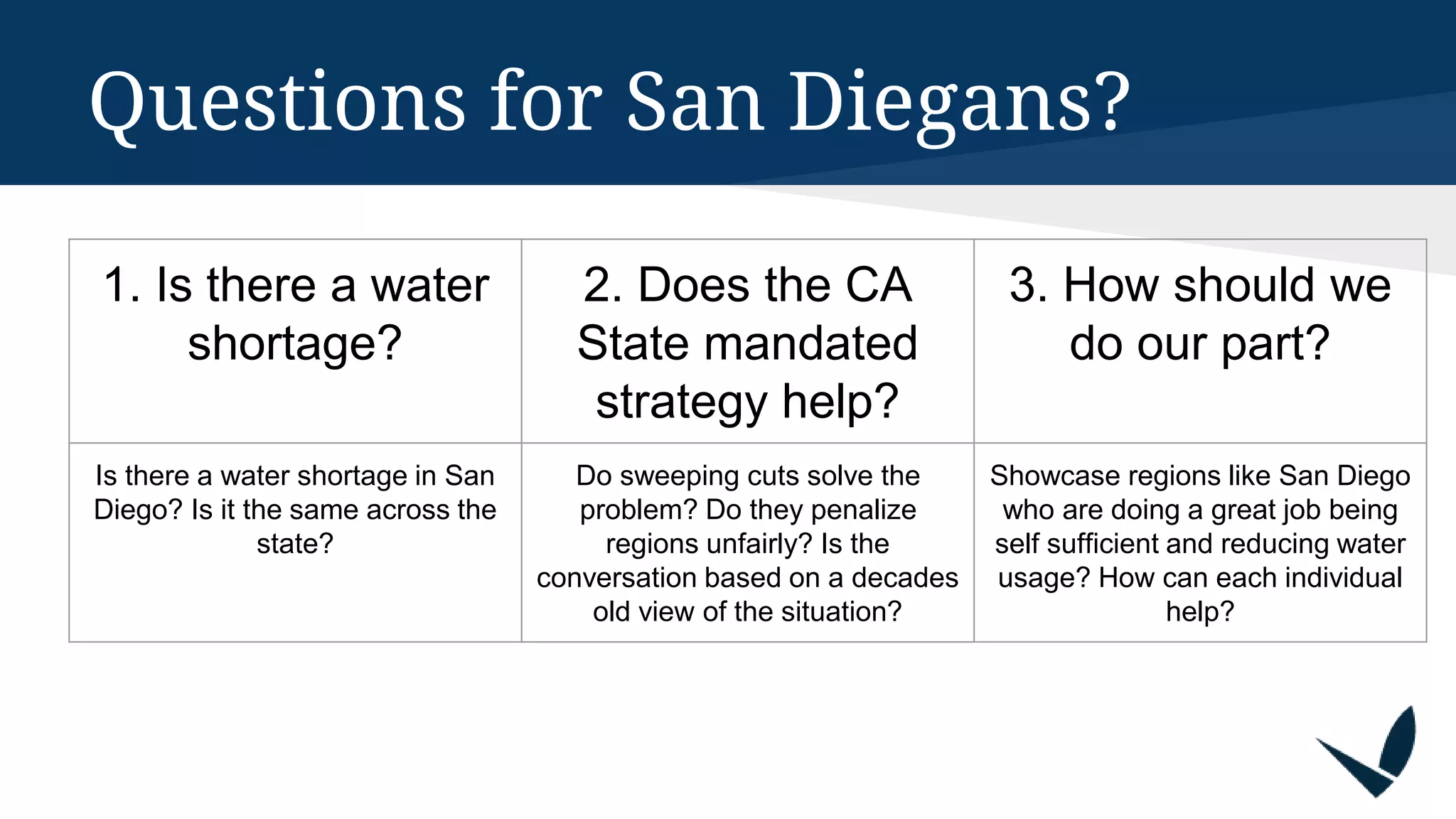 Questions for San Diegans?

| 1. Is there a water shortage? | 2. Does the CA State mandated strategy help? | 3. How should we do our part? |
|---|---|---|
| Is there a water shortage in San Diego? Is it the same across the state? | Do sweeping cuts solve the problem? Do they penalize regions unfairly? Is the conversation based on a decades old view of the situation? | Showcase regions like San Diego who are doing a great job being self sufficient and reducing water usage? How can each individual help? |